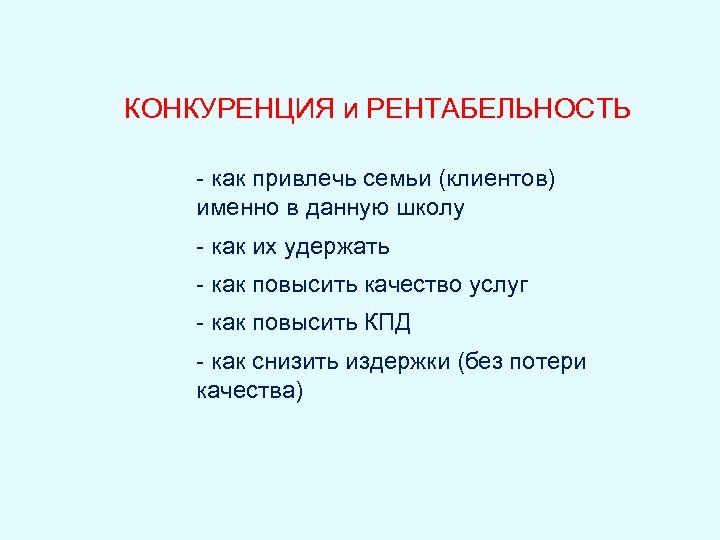 КОНКУРЕНЦИЯ и РЕНТАБЕЛЬНОСТЬ

- как привлечь семьи (клиентов) именно в данную школу

- как их удержать

- как повысить качество услуг

- как повысить КПД

- как снизить издержки (без потери качества)